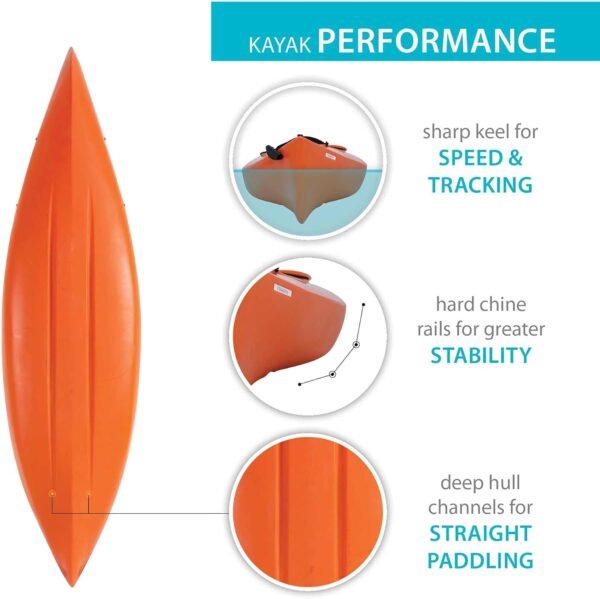 KAYAK PERFORMANCE

sharp keel for SPEED & TRACKING

hard chine rails for greater STABILITY

deep hull channels for STRAIGHT PADDLING